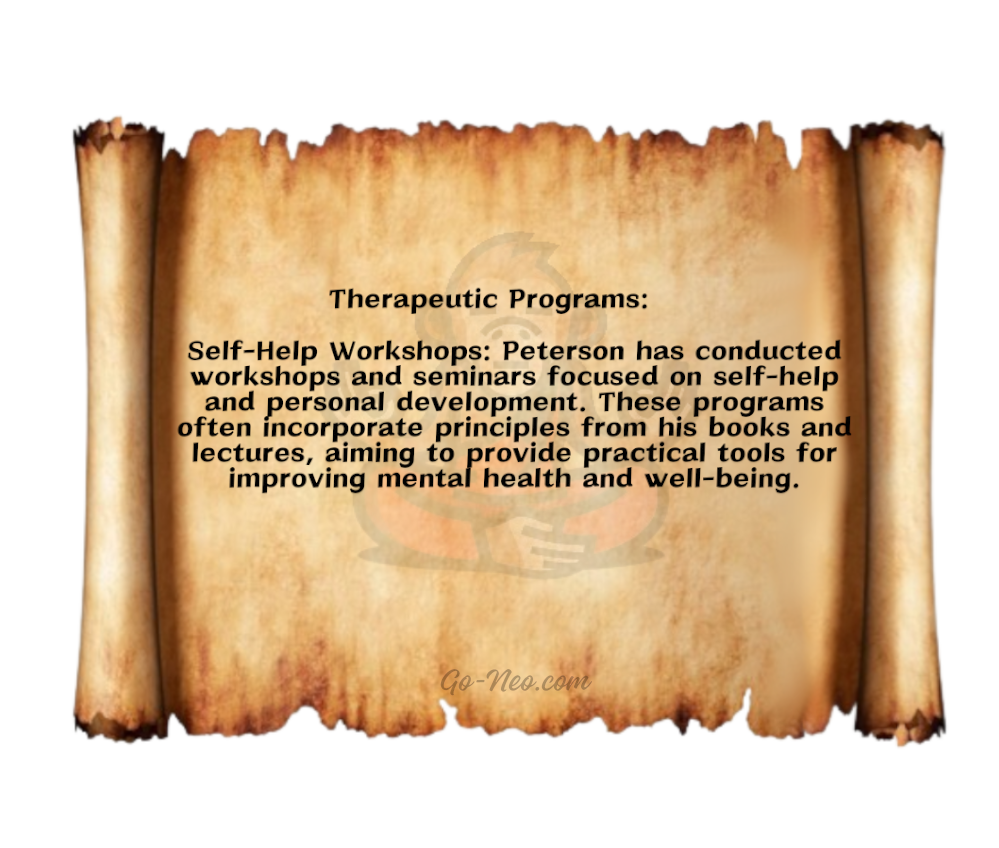 Therapeutic Programs:

Self-Help Workshops: Peterson has conducted workshops and seminars focused on self-help and personal development. These programs often incorporate principles from his books and lectures, aiming to provide practical tools for improving mental health and well-being.

Go-Neo.com